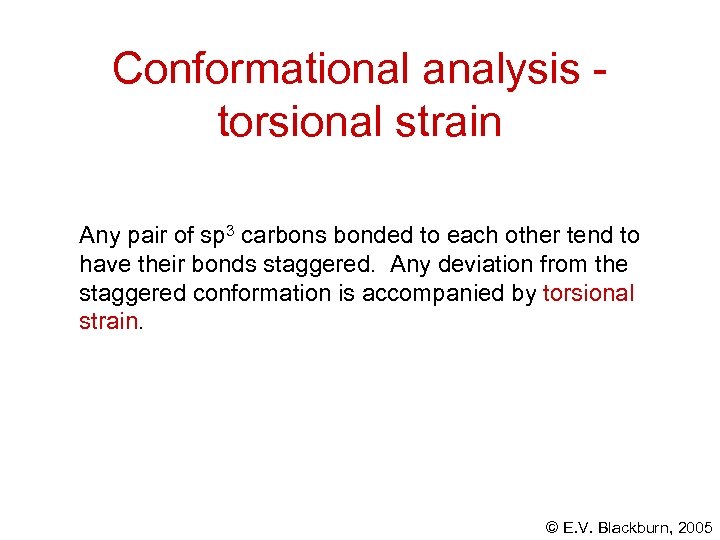 Conformational analysis - torsional strain

Any pair of $sp^3$ carbons bonded to each other tend to have their bonds staggered. Any deviation from the staggered conformation is accompanied by torsional strain.

© E.V. Blackburn, 2005